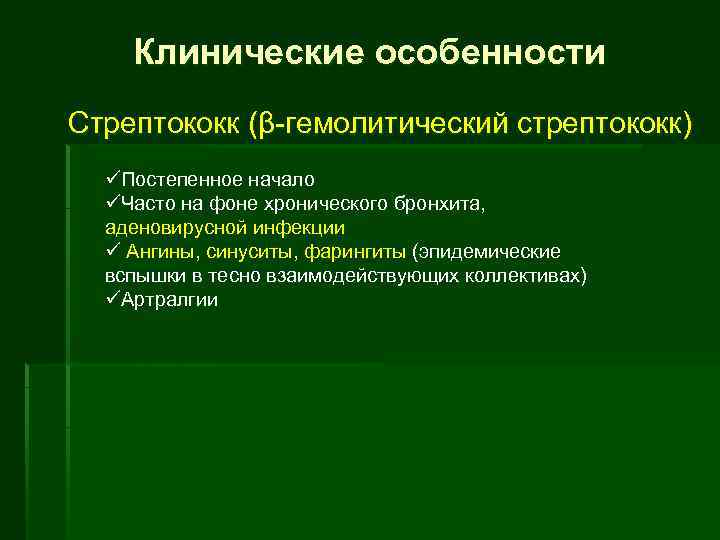 Клинические особенности

Стрептококк (β-гемолитический стрептококк)

✓Постепенное начало
✓Часто на фоне хронического бронхита, аденовирусной инфекции
✓ Ангины, синуситы, фарингиты (эпидемические вспышки в тесно взаимодействующих коллективах)
✓Артралгии